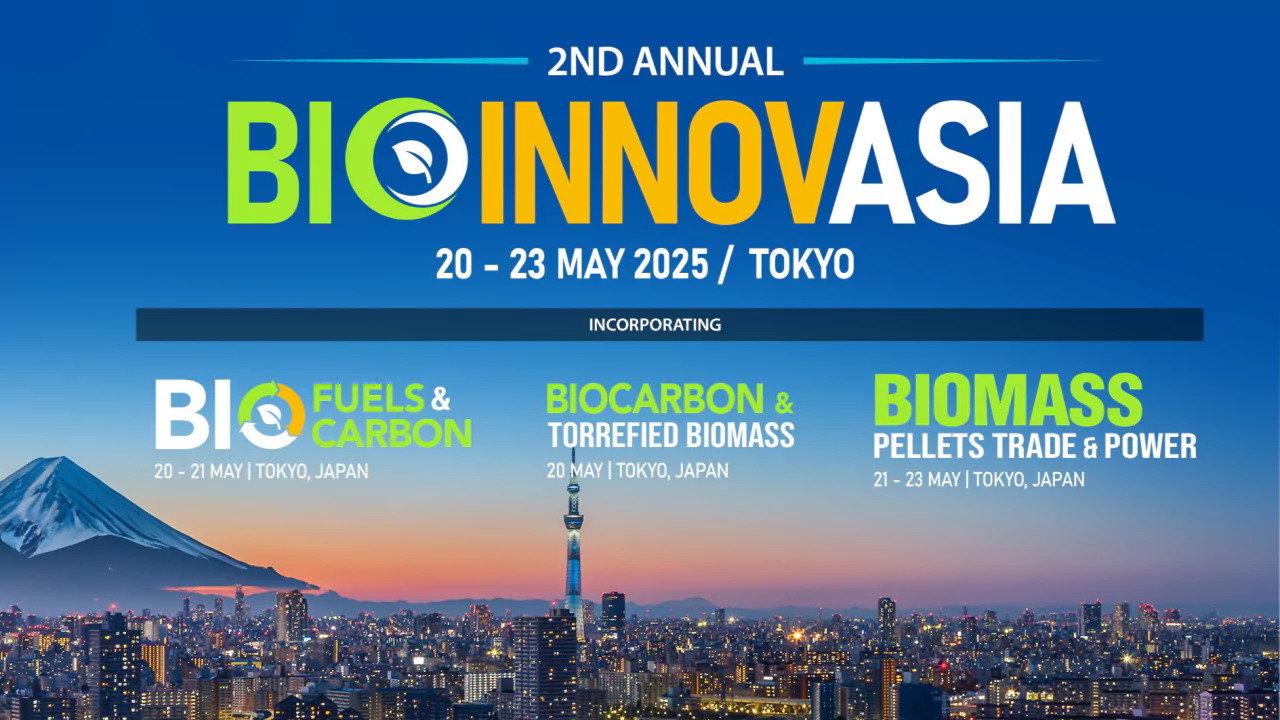 2ND ANNUAL

BIOINNOVASIA

20 - 23 MAY 2025 / TOKYO

INCORPORATING

BIO FUELS & CARBON

20 - 21 MAY | TOKYO, JAPAN

BIOCARBON & TORREFIED BIOMASS

20 MAY | TOKYO, JAPAN

BIOMASS PELLETS TRADE & POWER

21 - 23 MAY | TOKYO, JAPAN